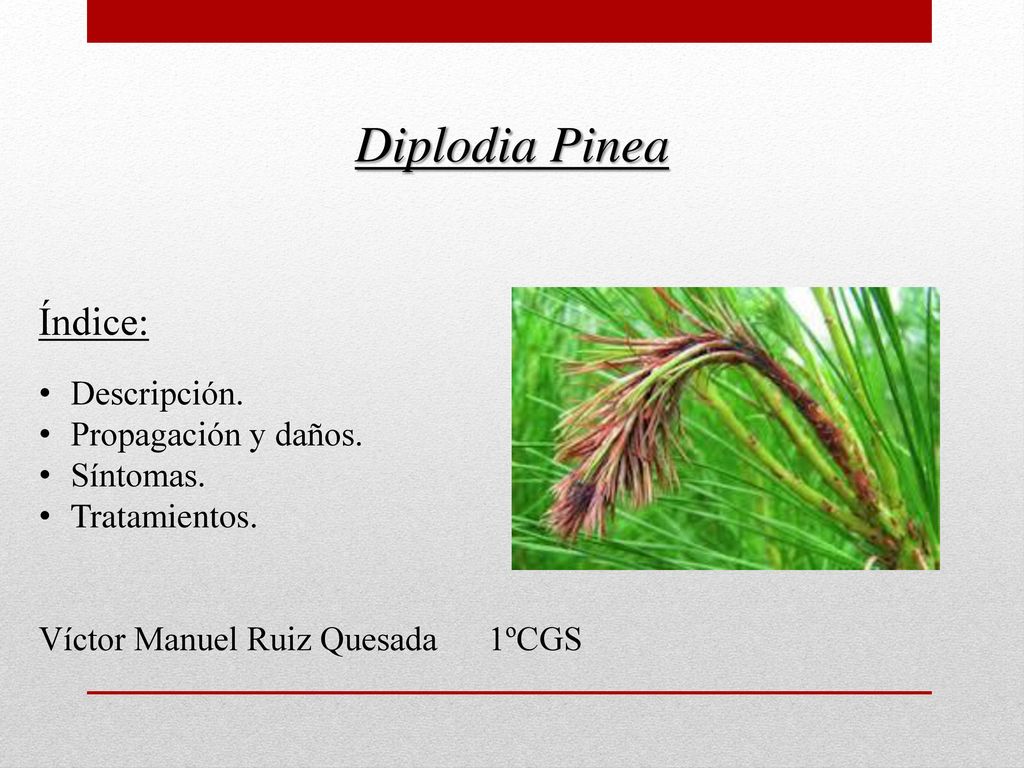 Diplodia Pinea

Índice:

• Descripción.
• Propagación y daños.
• Síntomas.
• Tratamientos.

Víctor Manuel Ruiz Quesada 1ºCGS